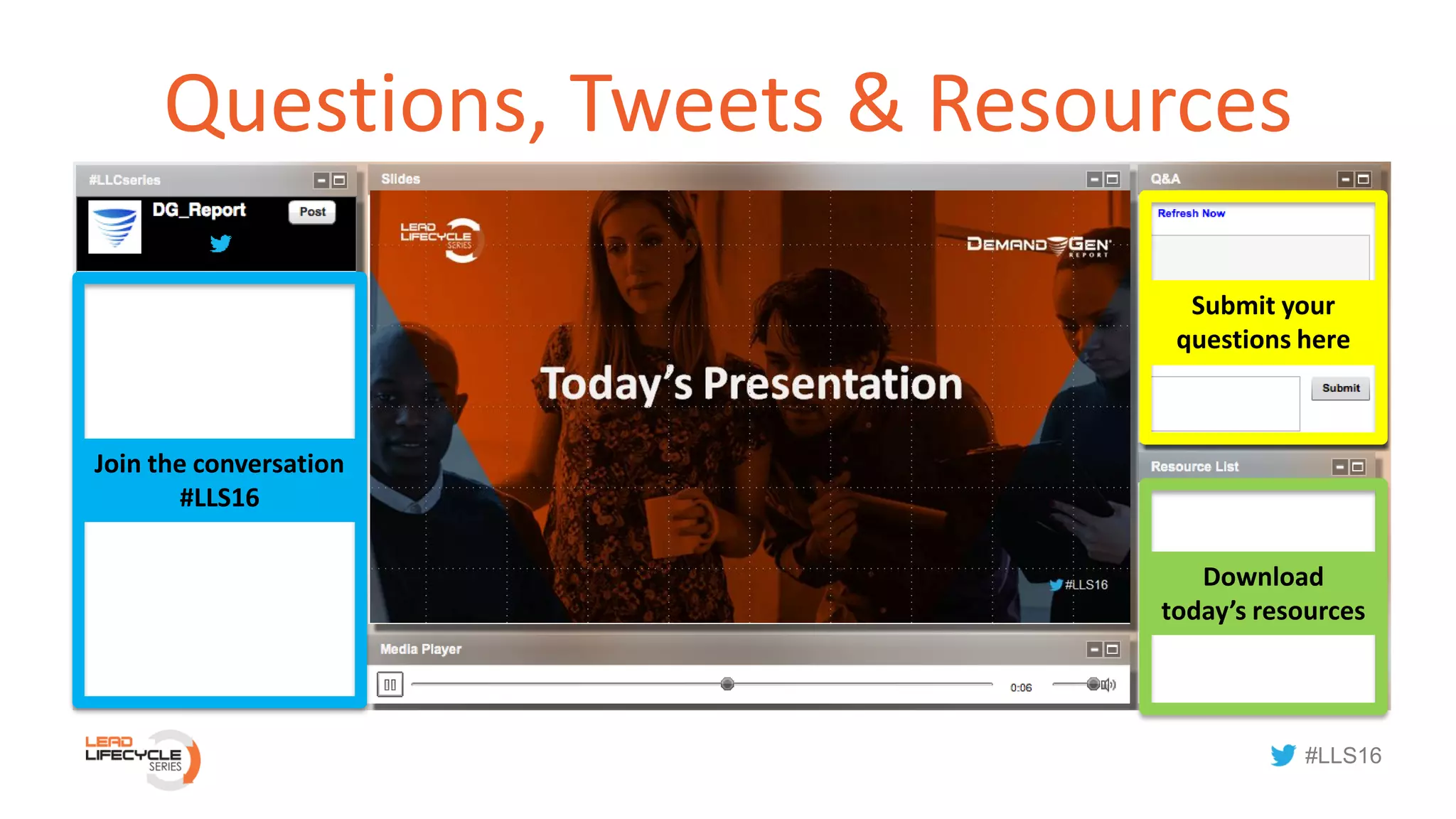 Questions, Tweets & Resources

#LLCseries

DG_Report

Post

Join the conversation #LLS16

Slides

LEAD LIFECYCLE SERIES

DEMAND GEN REPORT

Today's Presentation

#LLS16

Media Player

0:06

Q&A

Refresh Now

Submit your questions here

Submit

Resource List

Download today's resources

LEAD LIFECYCLE SERIES

#LLS16